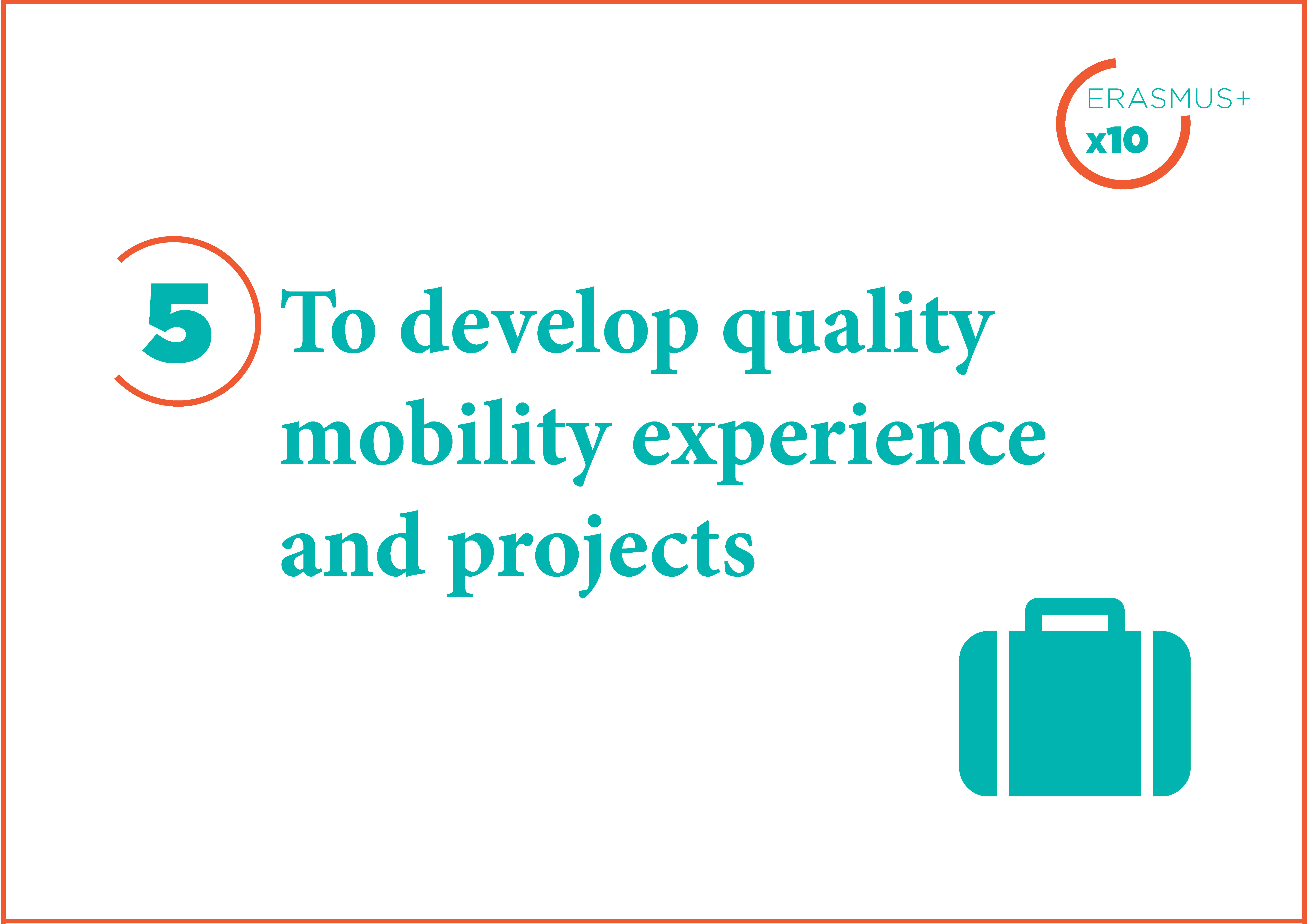 ERASMUS+
x10

5 To develop quality mobility experience and projects